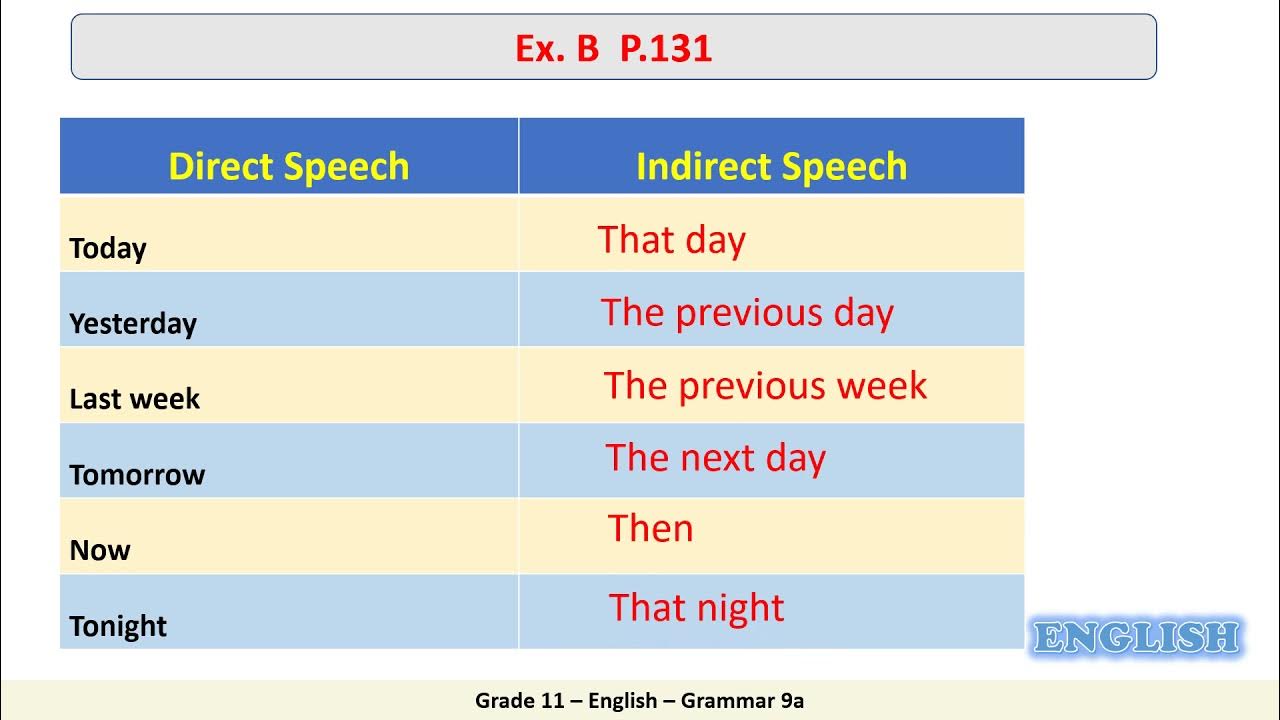 Ex. B P.131

| Direct Speech | Indirect Speech |
|---|---|
| Today | That day |
| Yesterday | The previous day |
| Last week | The previous week |
| Tomorrow | The next day |
| Now | Then |
| Tonight | That night |

ENGLISH

Grade 11 – English – Grammar 9a